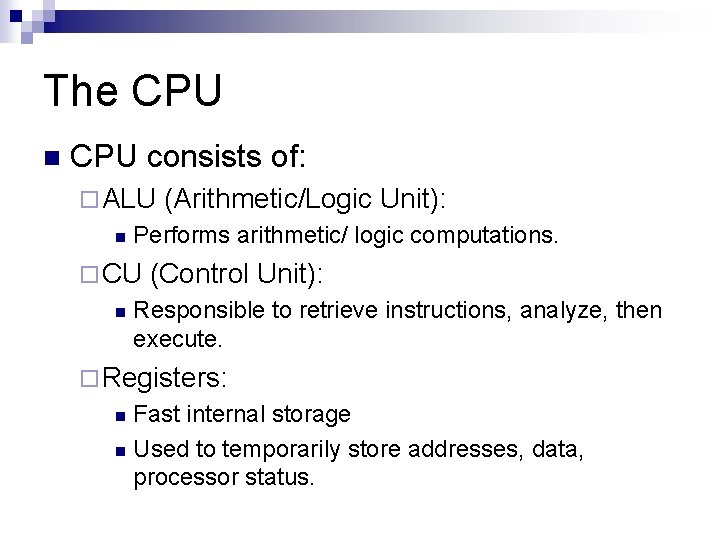 The CPU

CPU consists of:

ALU (Arithmetic/Logic Unit):

Performs arithmetic/ logic computations.

CU (Control Unit):

Responsible to retrieve instructions, analyze, then execute.

Registers:

Fast internal storage

Used to temporarily store addresses, data, processor status.